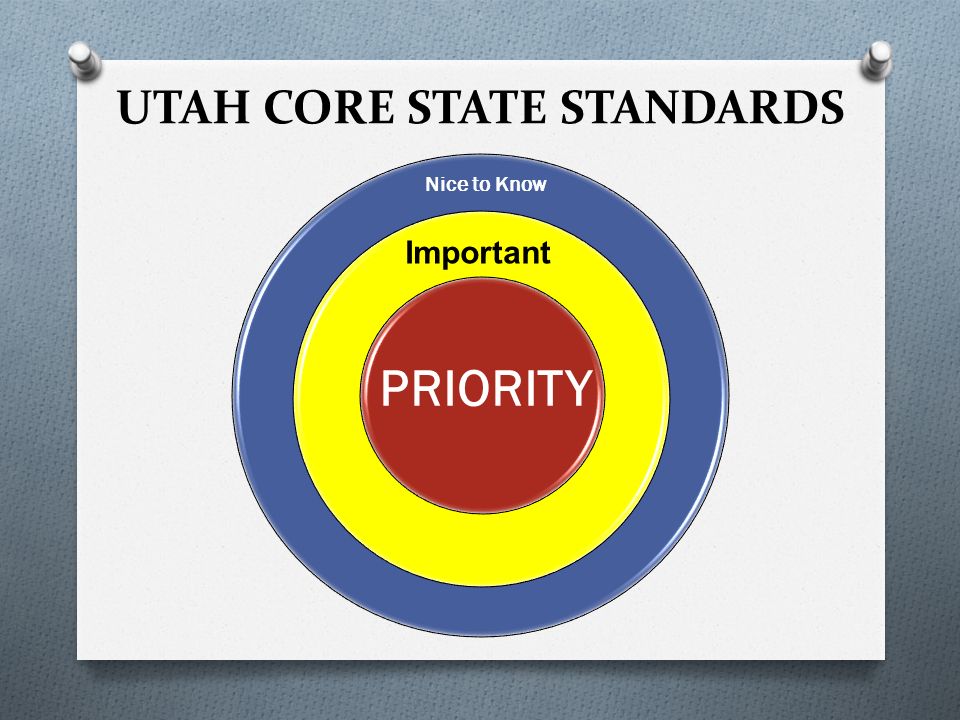 UTAH CORE STATE STANDARDS

Nice to Know

Important

PRIORITY